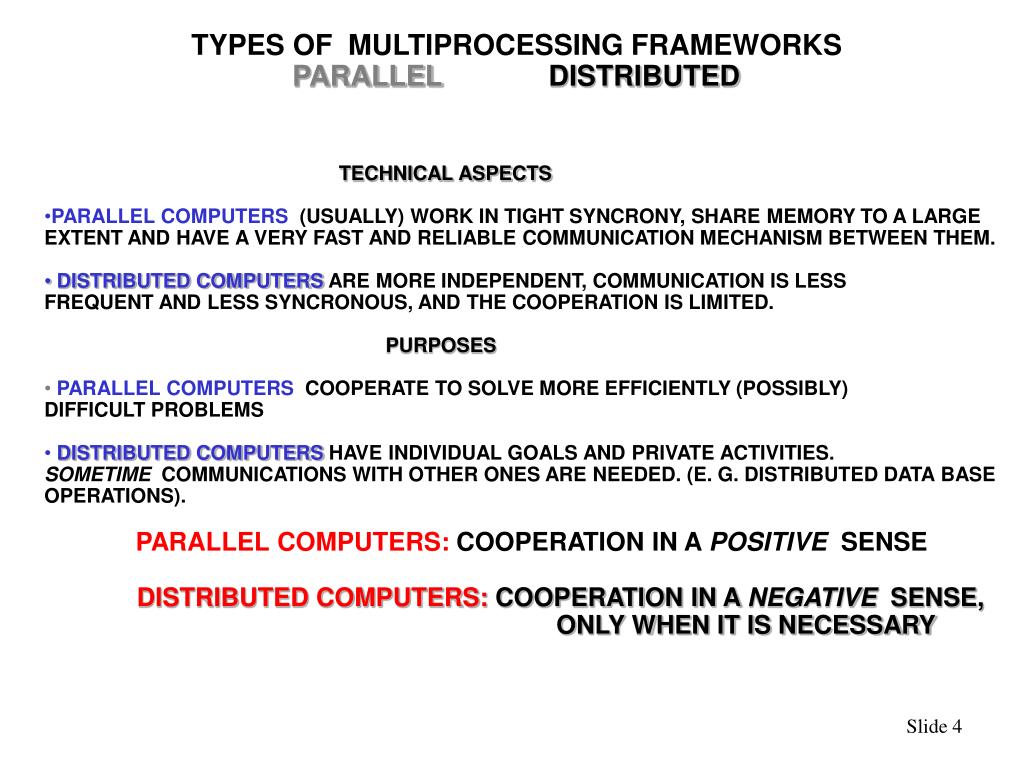 TYPES OF MULTIPROCESSING FRAMEWORKS
PARALLEL DISTRIBUTED

TECHNICAL ASPECTS

•PARALLEL COMPUTERS (USUALLY) WORK IN TIGHT SYNCRONY, SHARE MEMORY TO A LARGE EXTENT AND HAVE A VERY FAST AND RELIABLE COMMUNICATION MECHANISM BETWEEN THEM.

• DISTRIBUTED COMPUTERS ARE MORE INDEPENDENT, COMMUNICATION IS LESS FREQUENT AND LESS SYNCRONOUS, AND THE COOPERATION IS LIMITED.

PURPOSES

• PARALLEL COMPUTERS COOPERATE TO SOLVE MORE EFFICIENTLY (POSSIBLY) DIFFICULT PROBLEMS

• DISTRIBUTED COMPUTERS HAVE INDIVIDUAL GOALS AND PRIVATE ACTIVITIES. SOMETIME COMMUNICATIONS WITH OTHER ONES ARE NEEDED. (E. G. DISTRIBUTED DATA BASE OPERATIONS).

PARALLEL COMPUTERS: COOPERATION IN A POSITIVE SENSE

DISTRIBUTED COMPUTERS: COOPERATION IN A NEGATIVE SENSE, ONLY WHEN IT IS NECESSARY

Slide 4